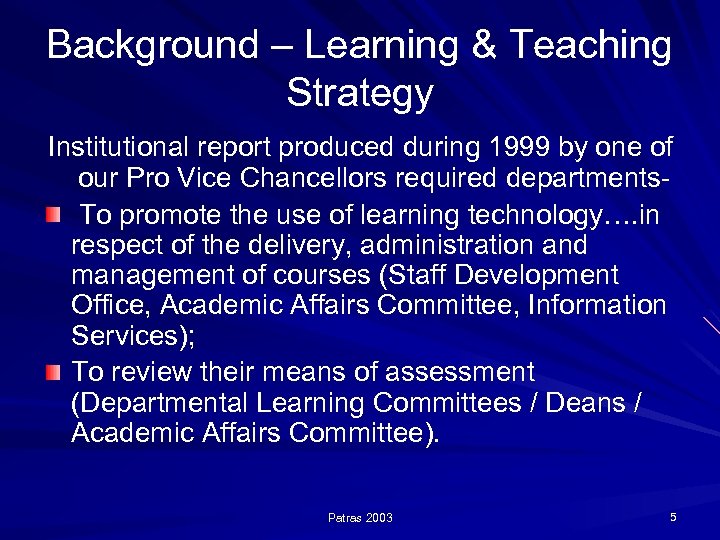 Background – Learning & Teaching Strategy

Institutional report produced during 1999 by one of our Pro Vice Chancellors required departments-

To promote the use of learning technology….in respect of the delivery, administration and management of courses (Staff Development Office, Academic Affairs Committee, Information Services);

To review their means of assessment (Departmental Learning Committees / Deans / Academic Affairs Committee).

Patras 2003

5